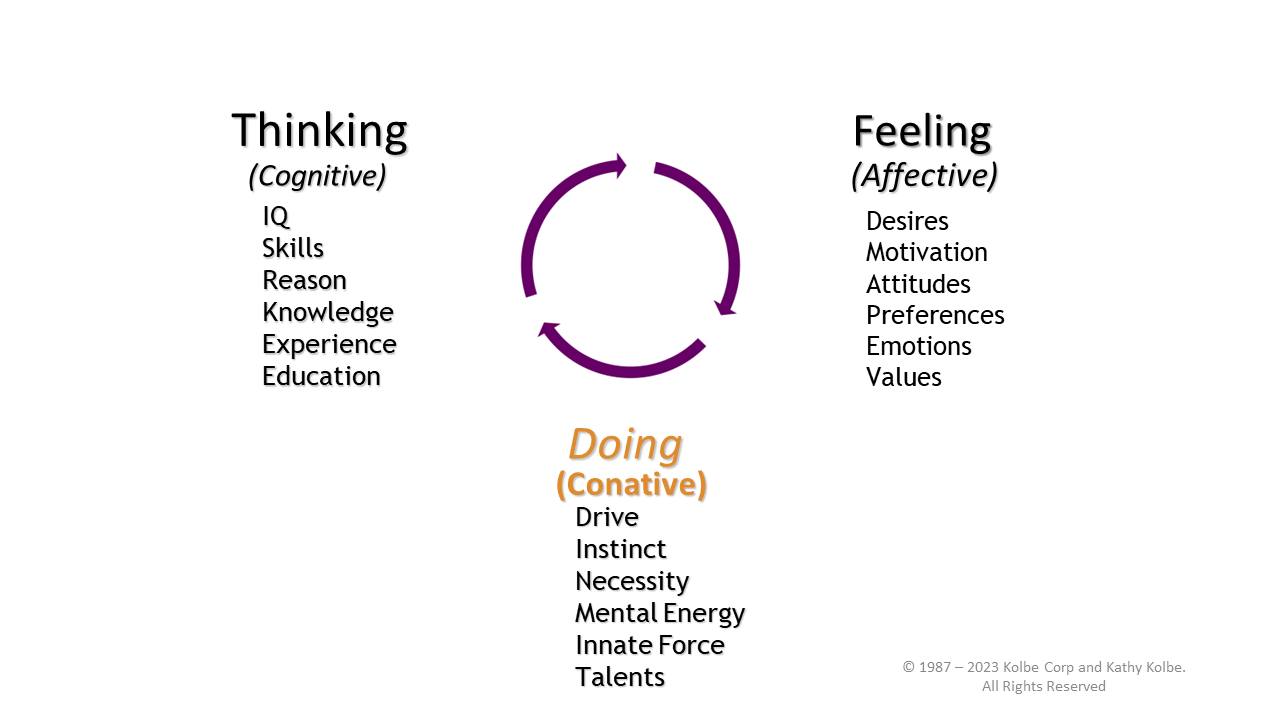 Thinking
(Cognitive)
IQ
Skills
Reason
Knowledge
Experience
Education

Feeling
(Affective)
Desires
Motivation
Attitudes
Preferences
Emotions
Values

Doing
(Conative)
Drive
Instinct
Necessity
Mental Energy
Innate Force
Talents

© 1987 – 2023 Kolbe Corp and Kathy Kolbe.
All Rights Reserved